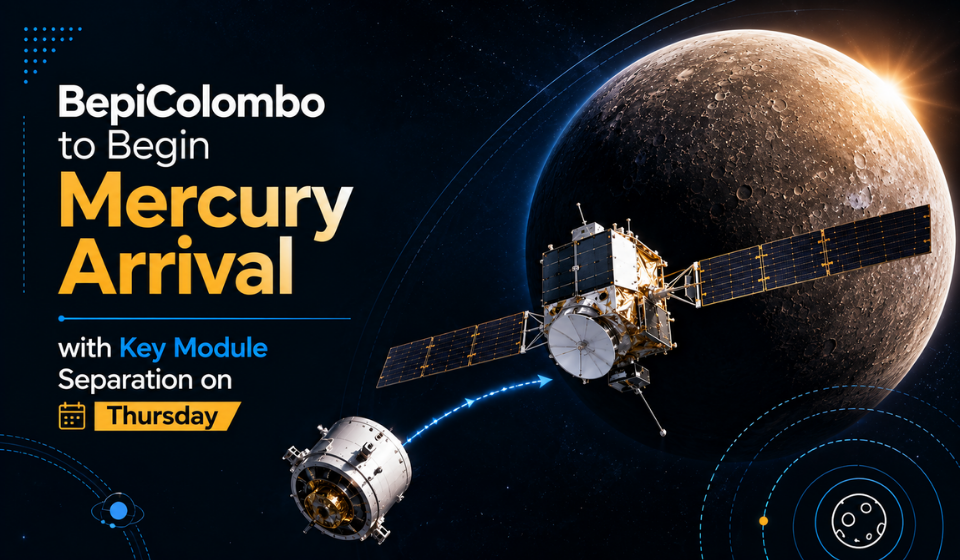 BepiColombo to Begin Mercury Arrival

with Key Module Separation on Thursday